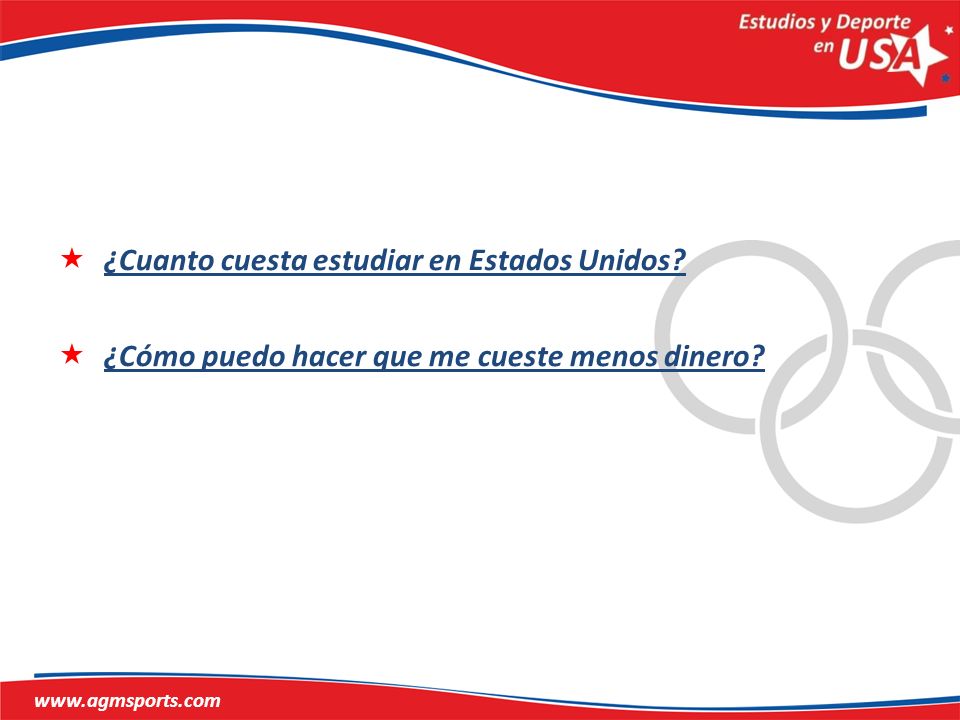 Estudios y Deporte en USA

¿Cuanto cuesta estudiar en Estados Unidos?

¿Cómo puedo hacer que me cueste menos dinero?

www.agmsports.com